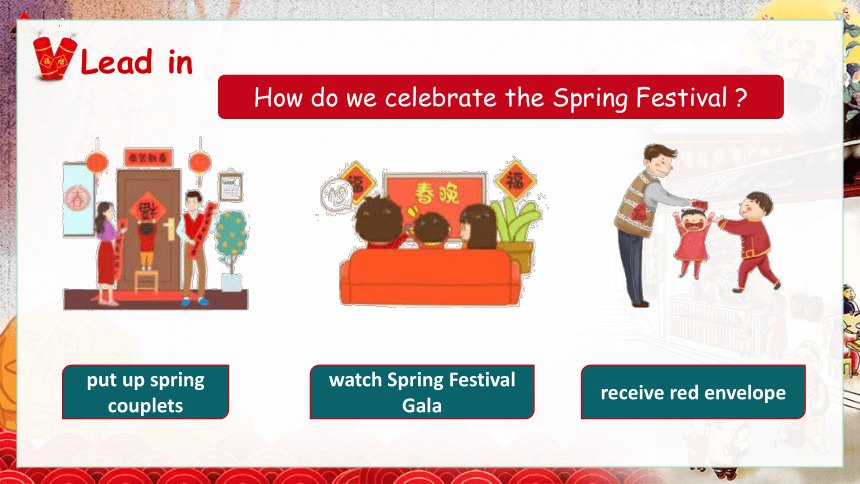 Lead in

How do we celebrate the Spring Festival ?

恭贺新春

春

福

福

春晚

福

put up spring couplets

watch Spring Festival Gala

receive red envelope